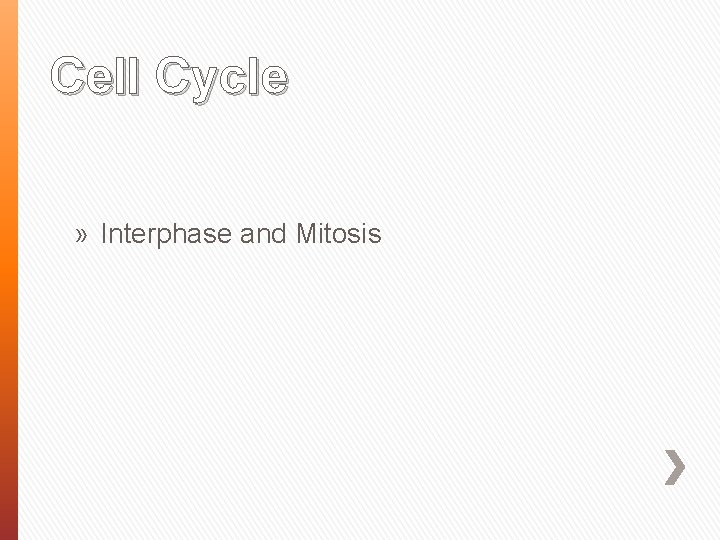 Cell Cycle

» Interphase and Mitosis